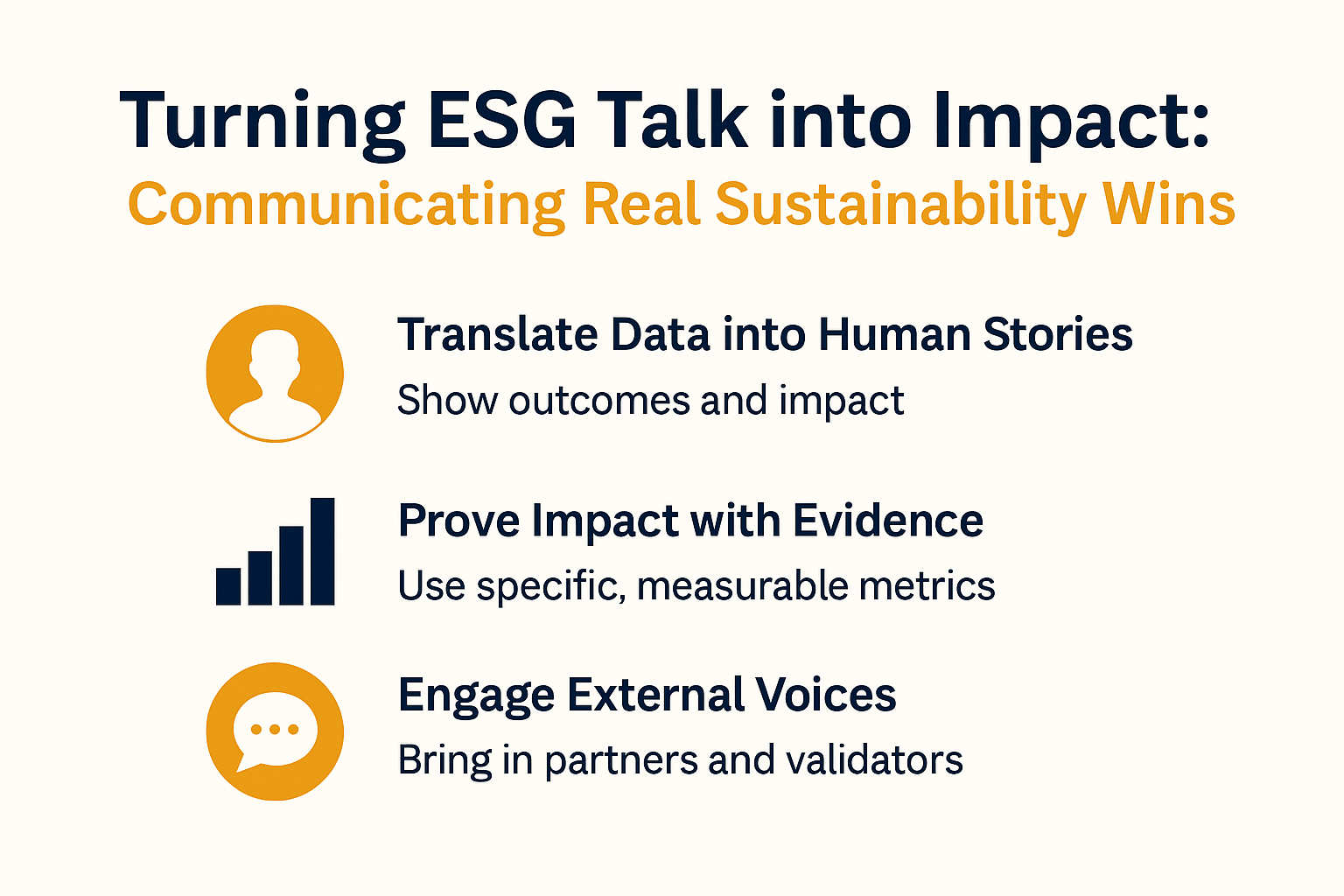 Turning ESG Talk into Impact:
Communicating Real Sustainability Wins

Translate Data into Human Stories
Show outcomes and impact

Prove Impact with Evidence
Use specific, measurable metrics

Engage External Voices
Bring in partners and validators